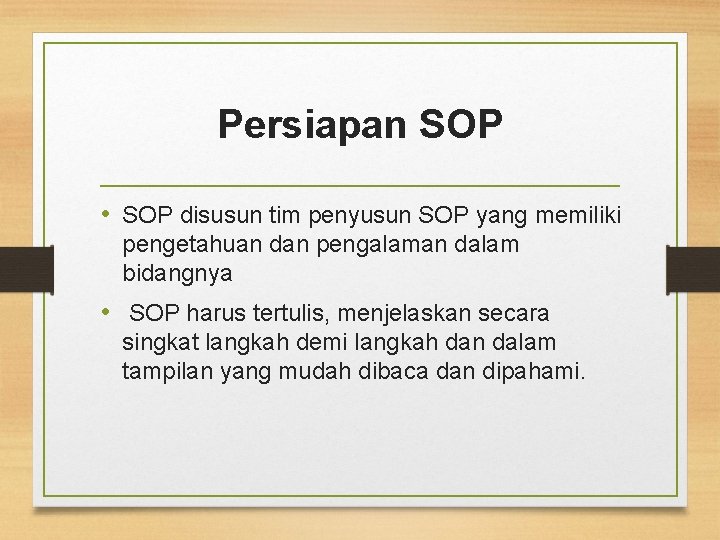 Persiapan SOP

• SOP disusun tim penyusun SOP yang memiliki pengetahuan dan pengalaman dalam bidangnya

• SOP harus tertulis, menjelaskan secara singkat langkah demi langkah dan dalam tampilan yang mudah dibaca dan dipahami.